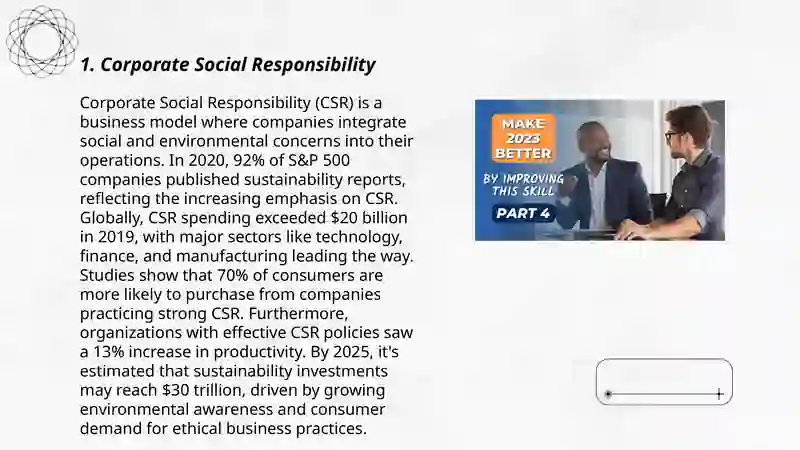 1. Corporate Social Responsibility

Corporate Social Responsibility (CSR) is a business model where companies integrate social and environmental concerns into their operations. In 2020, 92% of S&P 500 companies published sustainability reports, reflecting the increasing emphasis on CSR. Globally, CSR spending exceeded $20 billion in 2019, with major sectors like technology, finance, and manufacturing leading the way. Studies show that 70% of consumers are more likely to purchase from companies practicing strong CSR. Furthermore, organizations with effective CSR policies saw a 13% increase in productivity. By 2025, it's estimated that sustainability investments may reach $30 trillion, driven by growing environmental awareness and consumer demand for ethical business practices.

MAKE 2023 BETTER
BY IMPROVING THIS SKILL
PART 4